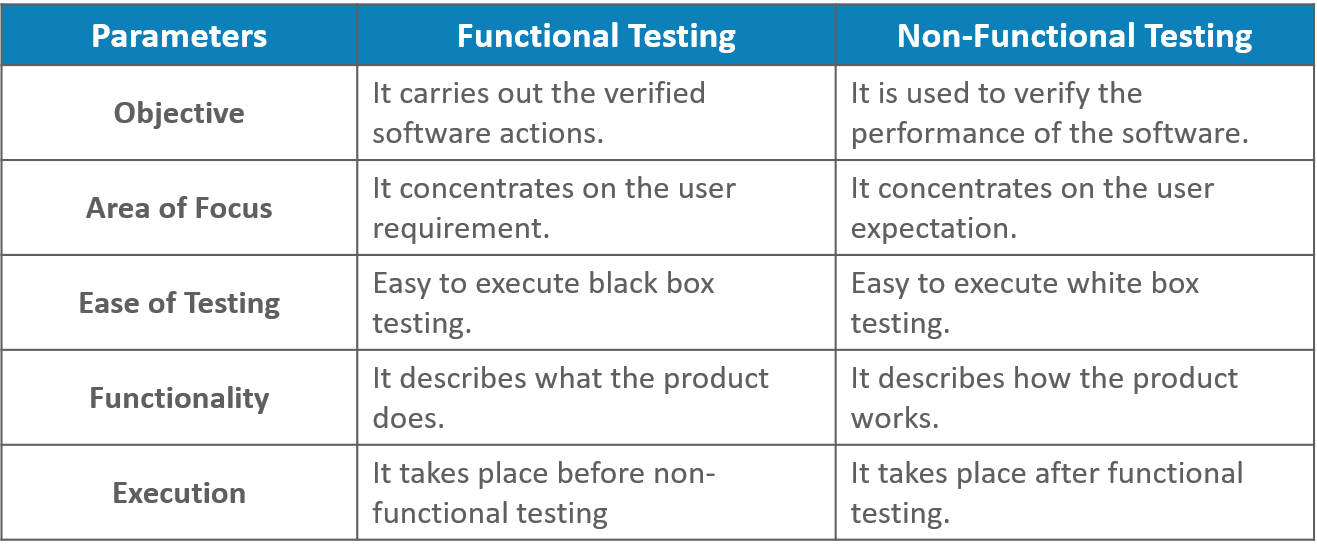 | Parameters | Functional Testing | Non-Functional Testing |
|---|---|---|
| Objective | It carries out the verified software actions. | It is used to verify the performance of the software. |
| Area of Focus | It concentrates on the user requirement. | It concentrates on the user expectation. |
| Ease of Testing | Easy to execute black box testing. | Easy to execute white box testing. |
| Functionality | It describes what the product does. | It describes how the product works. |
| Execution | It takes place before non-functional testing | It takes place after functional testing. |